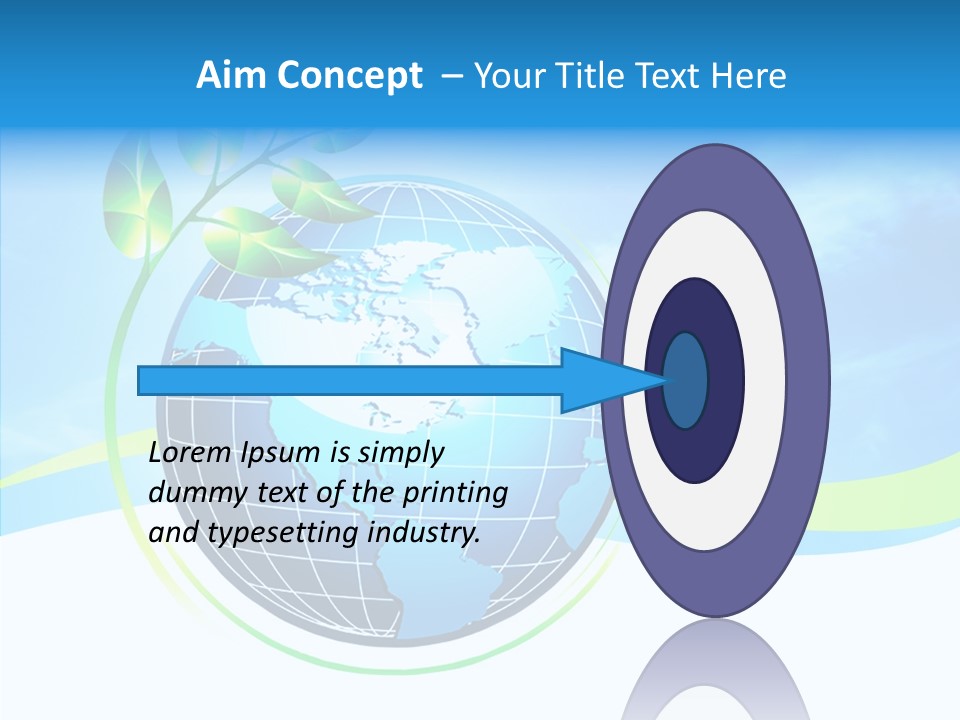 Aim Concept – Your Title Text Here

Lorem Ipsum is simply dummy text of the printing and typesetting industry.